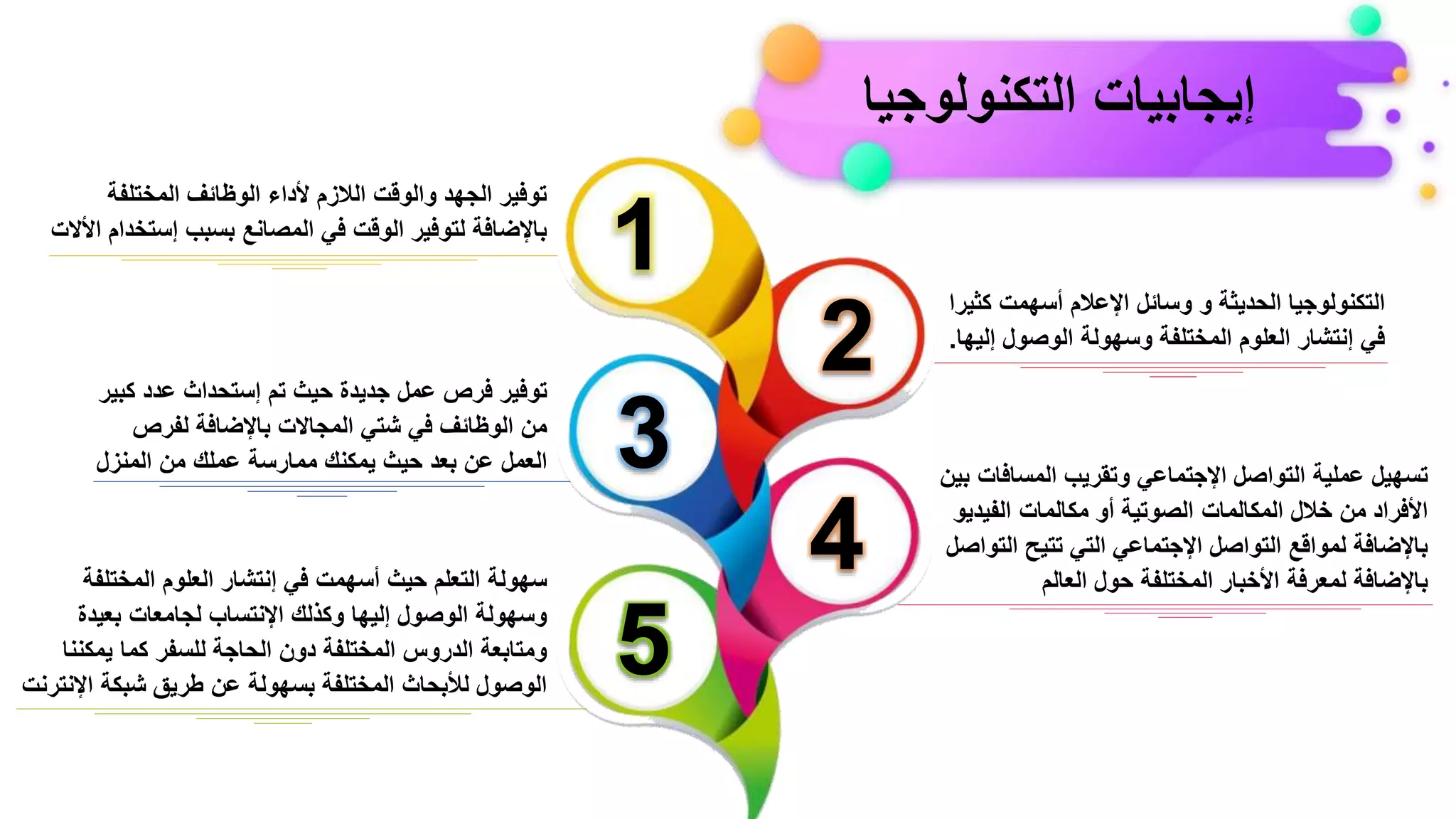 إيجابيات التكنولوجيا

1
توفير الجهد والوقت اللازم لأداء الوظائف المختلفة بالإضافة لتوفير الوقت في المصانع بسبب إستخدام الألات

2
التكنولوجيا الحديثة و وسائل الإعلام أسهمت كثيرا في إنتشار العلوم المختلفة وسهولة الوصول إليها.

3
توفير فرص عمل جديدة حيث تم إستحداث عدد كبير من الوظائف في شتي المجالات بالإضافة لفرص العمل عن بعد حيث يمكنك ممارسة عملك من المنزل

4
تسهيل عملية التواصل الإجتماعي وتقريب المسافات بين الأفراد من خلال المكالمات الصوتية أو مكالمات الفيديو بالإضافة لمواقع التواصل الإجتماعي التي تتيح التواصل بالإضافة لمعرفة الأخبار المختلفة حول العالم

5
سهولة التعلم حيث أسهمت في إنتشار العلوم المختلفة وسهولة الوصول إليها وكذلك الإنتساب لجامعات بعيدة ومتابعة الدروس المختلفة دون الحاجة للسفر كما يمكننا الوصول للأبحاث المختلفة بسهولة عن طريق شبكة الإنترنت